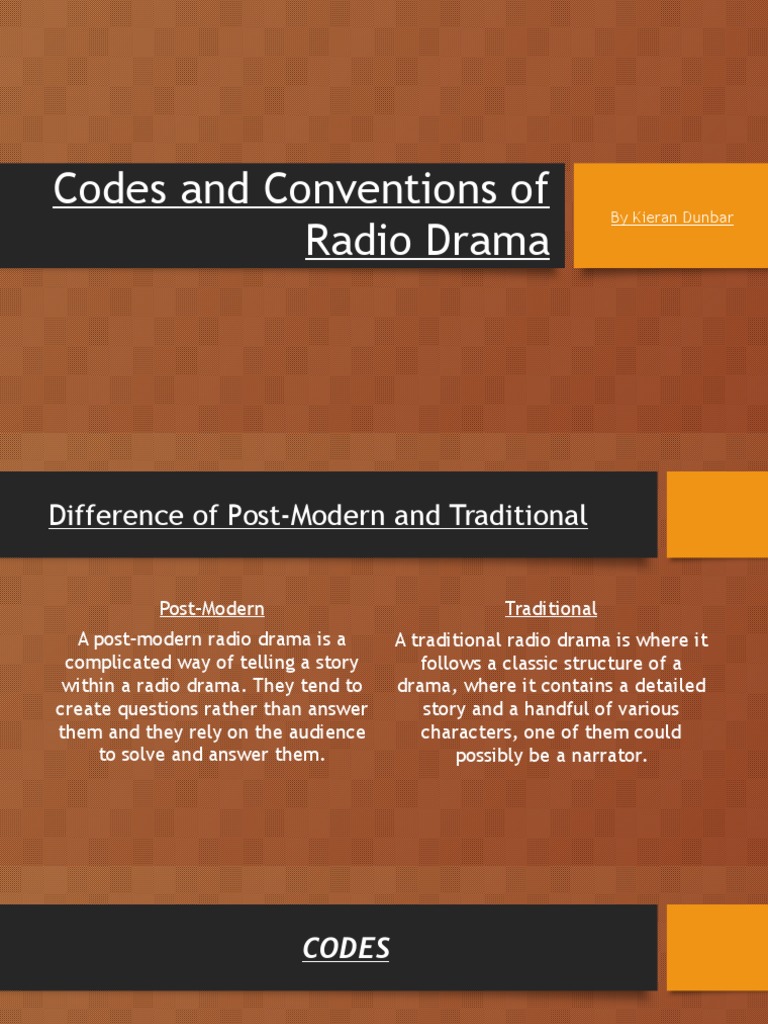 Codes and Conventions of Radio Drama

By Kieran Dunbar

Difference of Post-Modern and Traditional

Post-Modern

A post-modern radio drama is a complicated way of telling a story within a radio drama. They tend to create questions rather than answer them and they rely on the audience to solve and answer them.

Traditional

A traditional radio drama is where it follows a classic structure of a drama, where it contains a detailed story and a handful of various characters, one of them could possibly be a narrator.

CODES